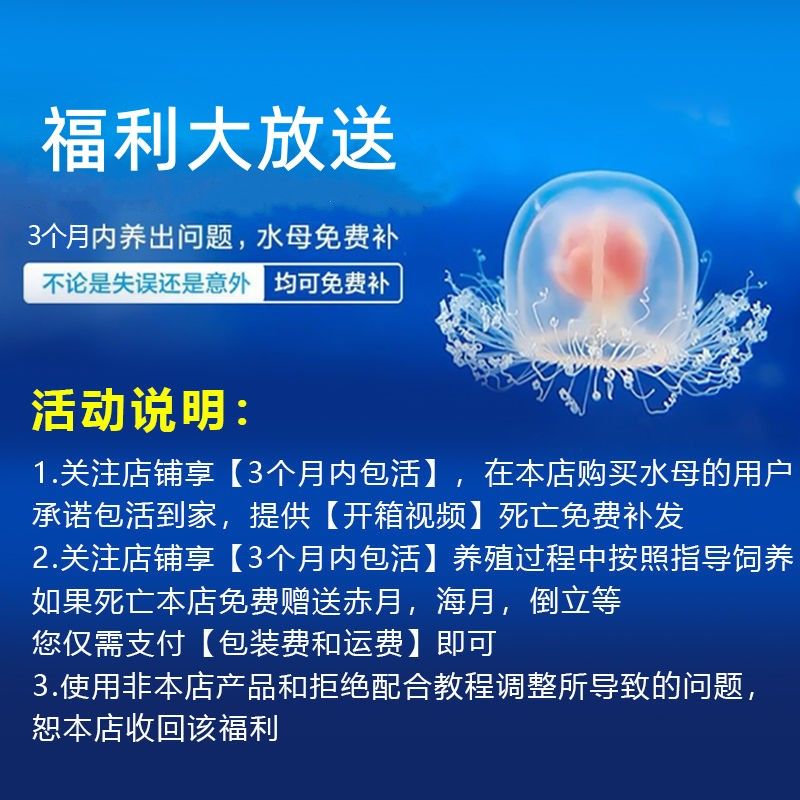 福利大放送

3个月内养出问题，水母免费补

不论是失误还是意外 均可免费补

活动说明：

1.关注店铺享【3个月内包活】，在本店购买水母的用户承诺包活到家，提供【开箱视频】死亡免费补发
2.关注店铺享【3个月内包活】养殖过程中按照指导饲养如果死亡本店免费赠送赤月，海月，倒立等
您仅需支付【包装费和运费】即可
3.使用非本店产品和拒绝配合教程调整所导致的问题，恕本店收回该福利